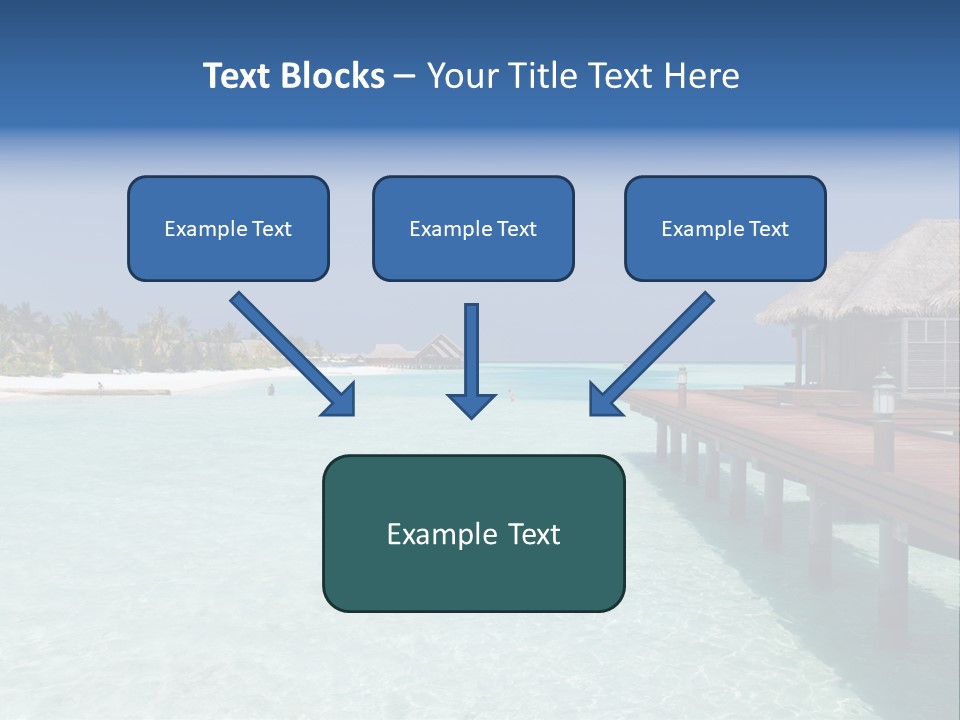 Text Blocks – Your Title Text Here

Example Text

Example Text

Example Text

Example Text